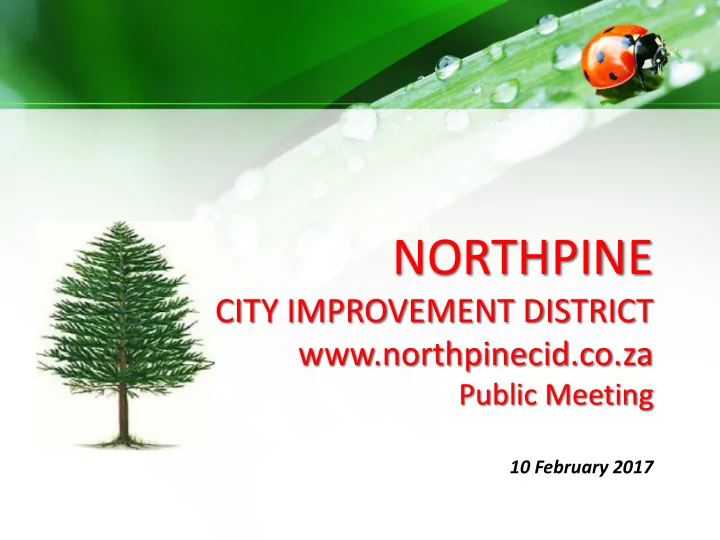 NORTHPINE
CITY IMPROVEMENT DISTRICT
www.northpinecid.co.za
Public Meeting

10 February 2017